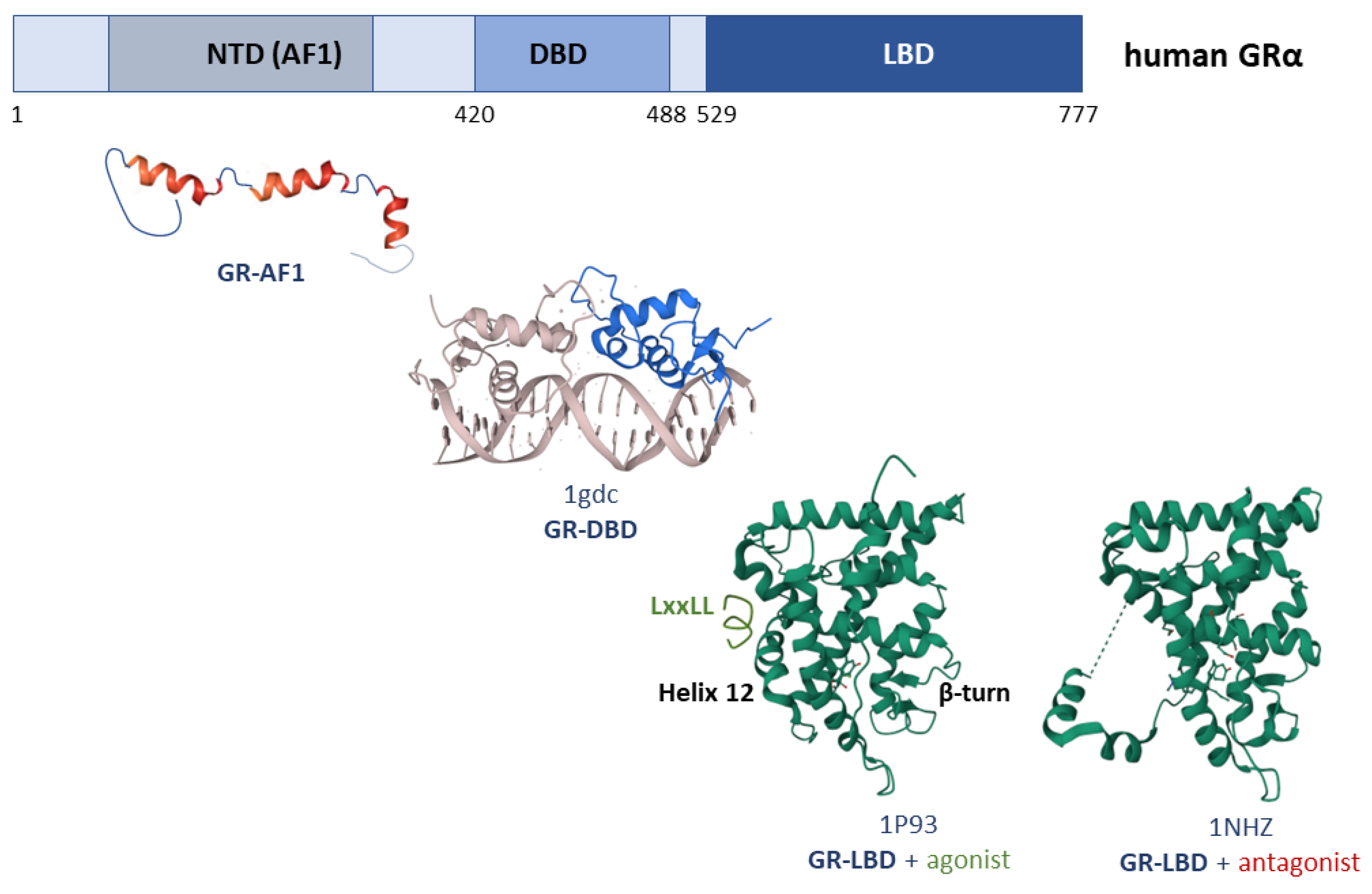 NTD (AF1)
DBD
LBD
human GRα
1
420
488
529
777

GR-AF1

1gdc
GR-DBD

LxxLL
Helix 12
β-turn

1P93
GR-LBD + agonist

1NHZ
GR-LBD + antagonist